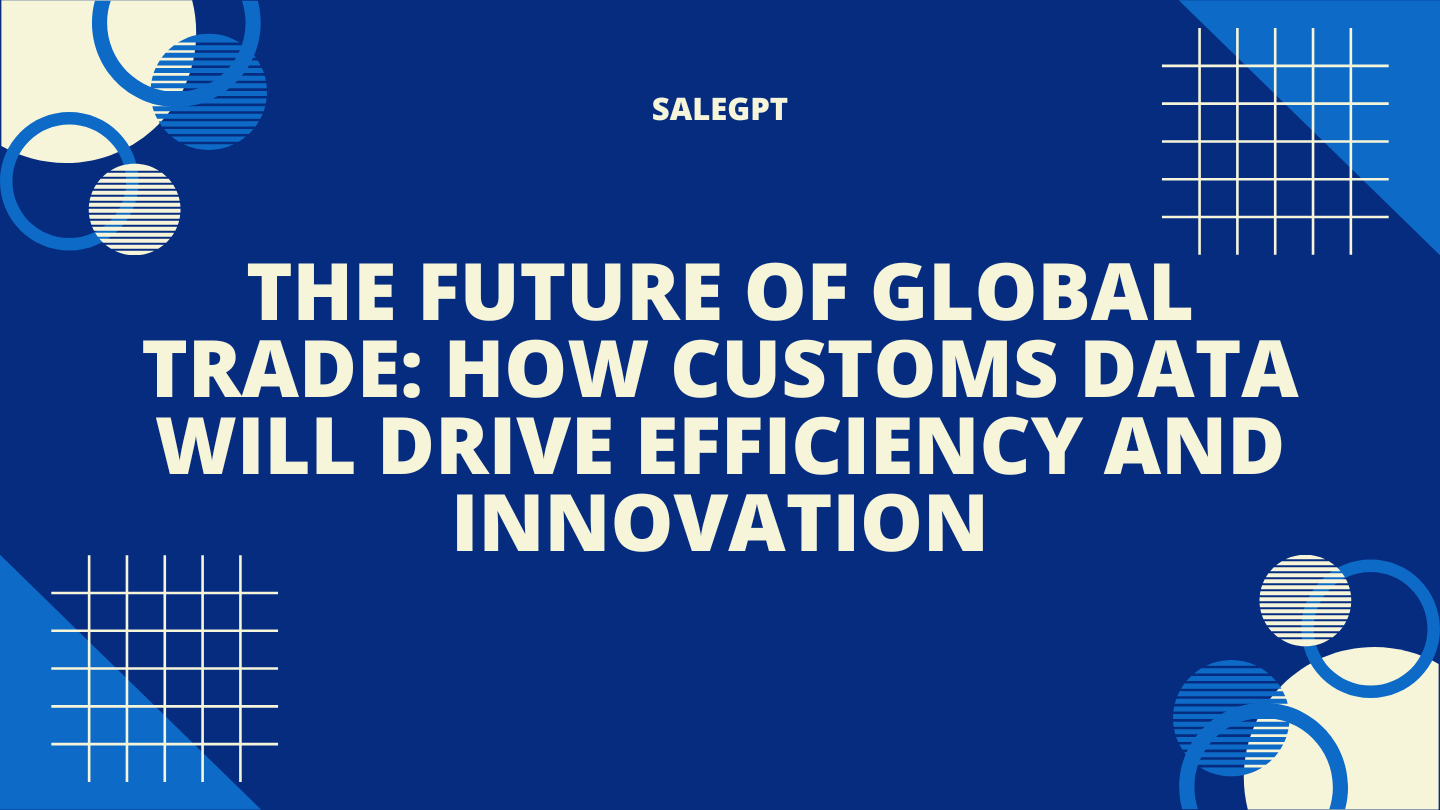 SALEGPT

THE FUTURE OF GLOBAL TRADE: HOW CUSTOMS DATA WILL DRIVE EFFICIENCY AND INNOVATION